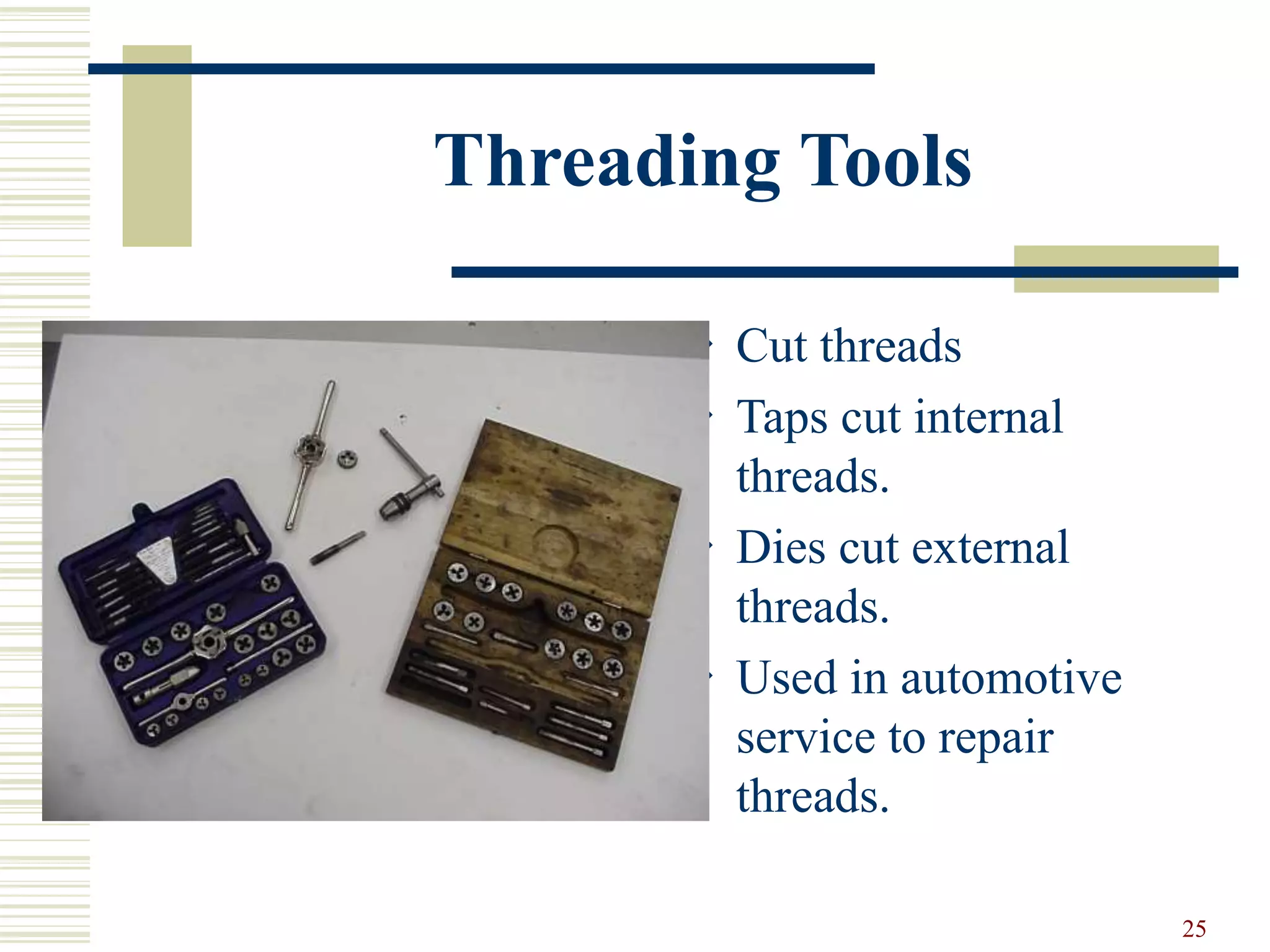 Threading Tools

- Cut threads
- Taps cut internal threads.
- Dies cut external threads.
- Used in automotive service to repair threads.

25